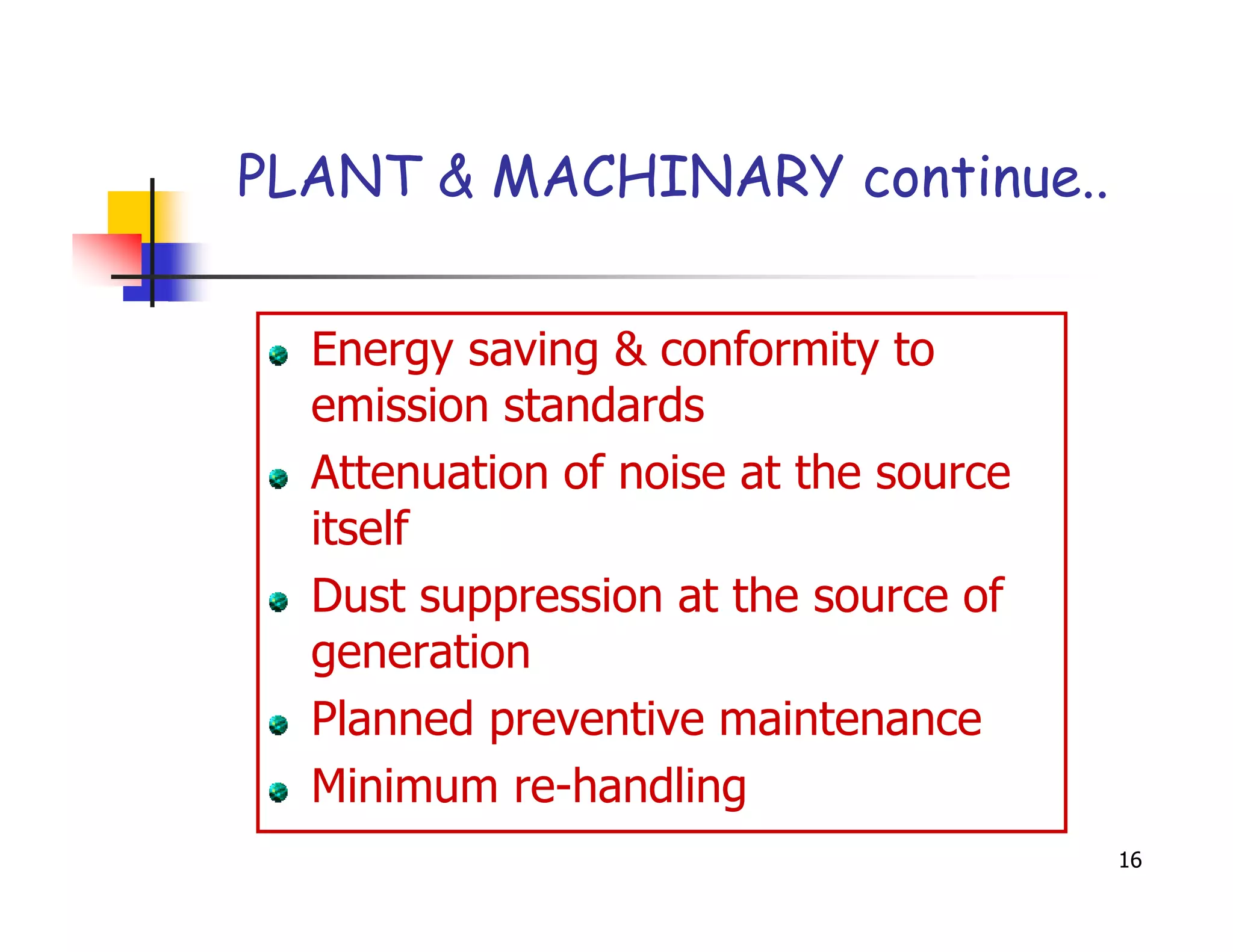 PLANT & MACHINARY continue..

- Energy saving & conformity to emission standards
- Attenuation of noise at the source itself
- Dust suppression at the source of generation
- Planned preventive maintenance
- Minimum re-handling

16